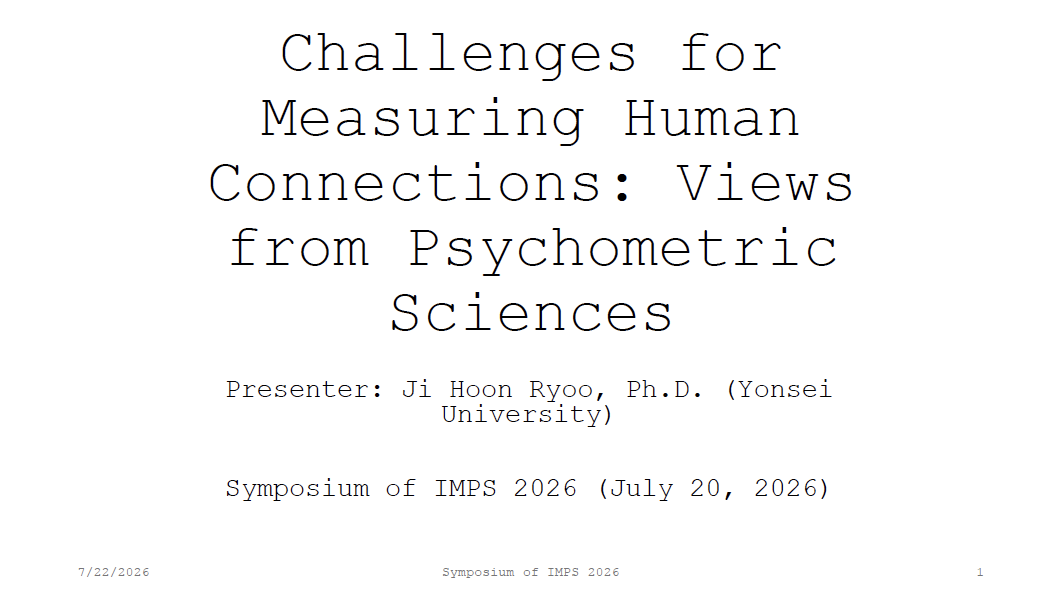 Challenges for Measuring Human Connections: Views from Psychometric Sciences

Presenter: Ji Hoon Ryoo, Ph.D. (Yonsei University)

Symposium of IMPS 2026 (July 20, 2026)

7/22/2026

Symposium of IMPS 2026

1